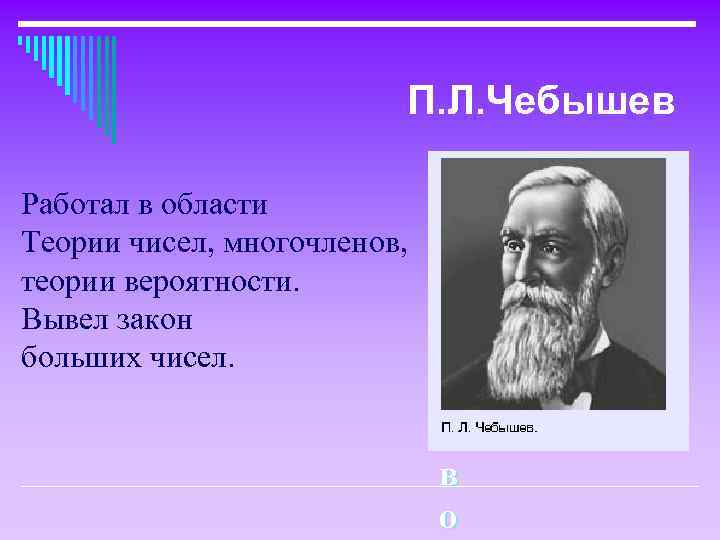 П.Л.Чебышев

Работал в области
Теории чисел, многочленов,
теории вероятности.
Вывел закон
больших чисел.

П. Л. Чебышев.

в
о